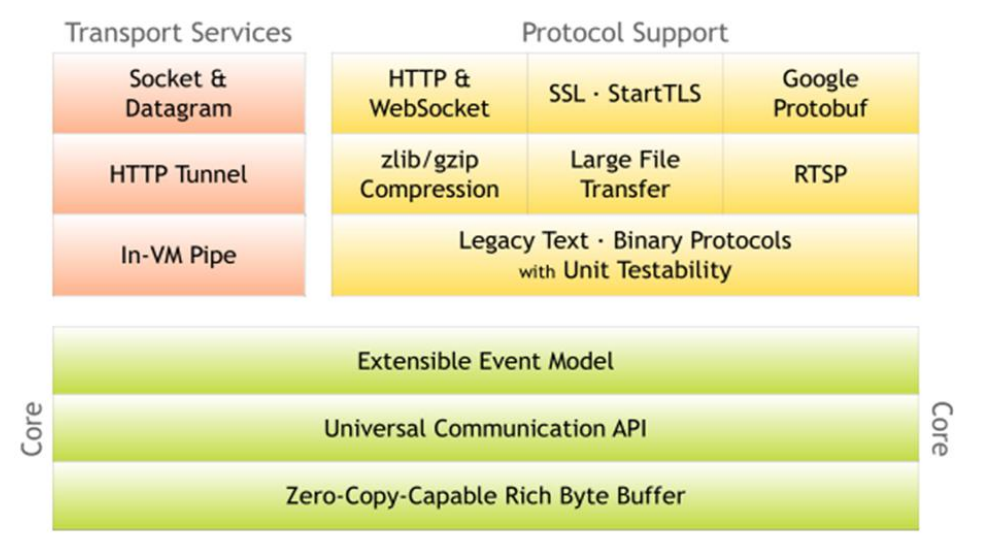 Transport Services

Socket & Datagram

HTTP Tunnel

In-VM Pipe

Protocol Support

HTTP & WebSocket

SSL · StartTLS

Google Protobuf

zlib/gzip Compression

Large File Transfer

RTSP

Legacy Text · Binary Protocols with Unit Testability

Core

Extensible Event Model

Universal Communication API

Zero-Copy-Capable Rich Byte Buffer

Core